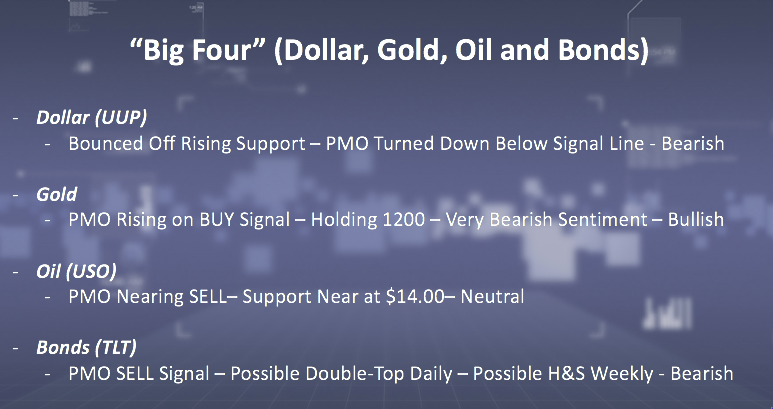 “Big Four” (Dollar, Gold, Oil and Bonds)

- Dollar (UUP)
  - Bounced Off Rising Support – PMO Turned Down Below Signal Line - Bearish

- Gold
  - PMO Rising on BUY Signal – Holding 1200 – Very Bearish Sentiment – Bullish

- Oil (USO)
  - PMO Nearing SELL– Support Near at \$14.00– Neutral

- Bonds (TLT)
  - PMO SELL Signal – Possible Double-Top Daily – Possible H&S Weekly - Bearish